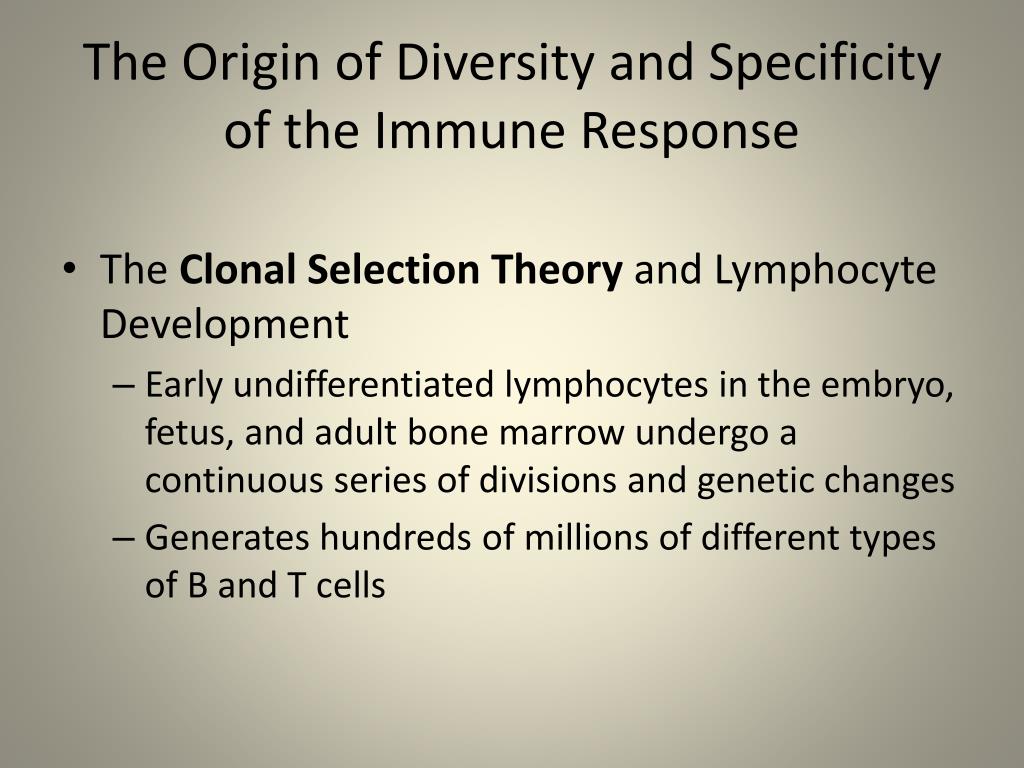 The Origin of Diversity and Specificity of the Immune Response

• The Clonal Selection Theory and Lymphocyte Development
 – Early undifferentiated lymphocytes in the embryo, fetus, and adult bone marrow undergo a continuous series of divisions and genetic changes
 – Generates hundreds of millions of different types of B and T cells